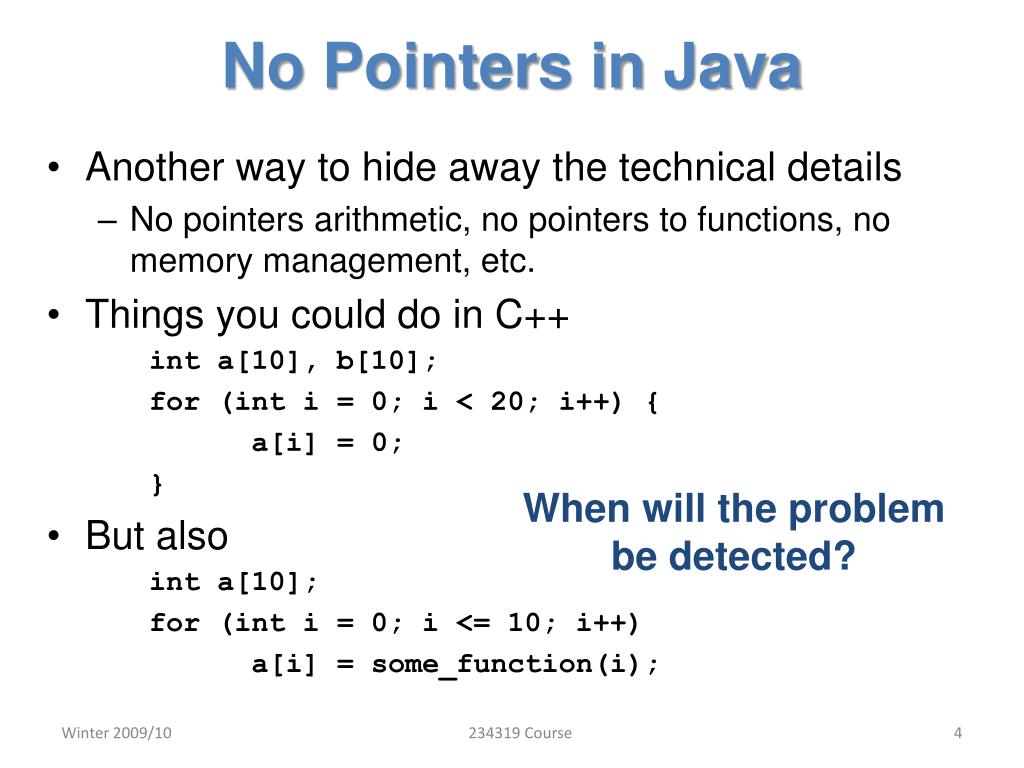 No Pointers in Java

• Another way to hide away the technical details
– No pointers arithmetic, no pointers to functions, no memory management, etc.

• Things you could do in C++
int a[10], b[10];
for (int i = 0; i < 20; i++) {
a[i] = 0;
}

• But also
int a[10];
for (int i = 0; i <= 10; i++)
a[i] = some_function(i);

When will the problem be detected?

Winter 2009/10
234319 Course
4